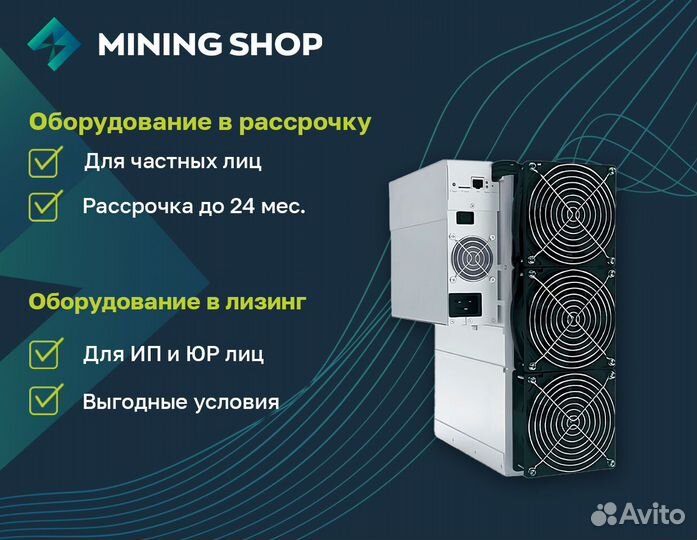 MINING SHOP

Оборудование в рассрочку

Для частных лиц

Рассрочка до 24 мес.

Оборудование в лизинг

Для ИП и ЮР лиц

Выгодные условия

Avito